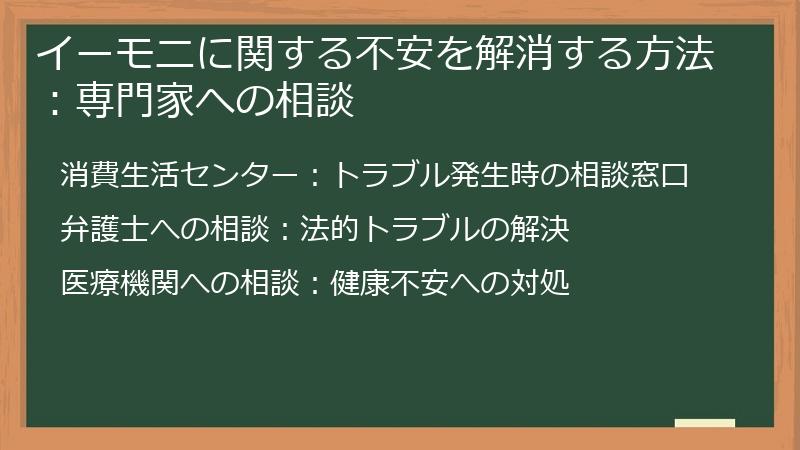 イーモニに関する不安を解消する方法：専門家への相談

消費生活センター：トラブル発生時の相談窓口

弁護士への相談：法的トラブルの解決

医療機関への相談：健康不安への対処